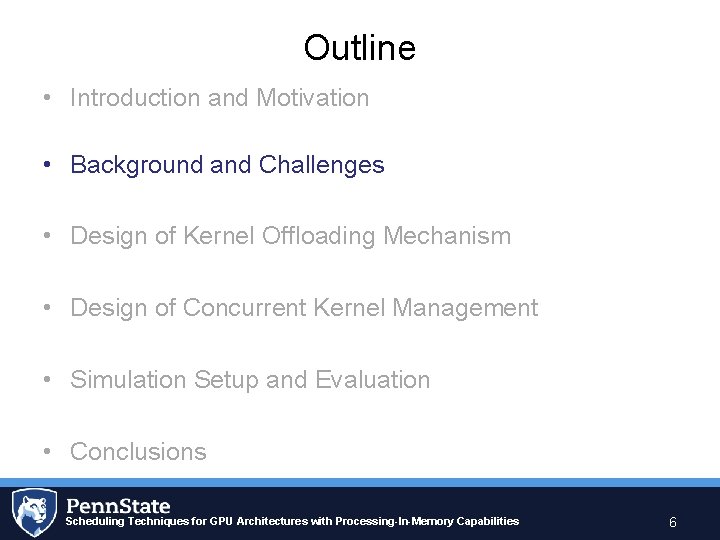 Outline

• Introduction and Motivation

• Background and Challenges

• Design of Kernel Offloading Mechanism

• Design of Concurrent Kernel Management

• Simulation Setup and Evaluation

• Conclusions

PennState
Scheduling Techniques for GPU Architectures with Processing-In-Memory Capabilities

6